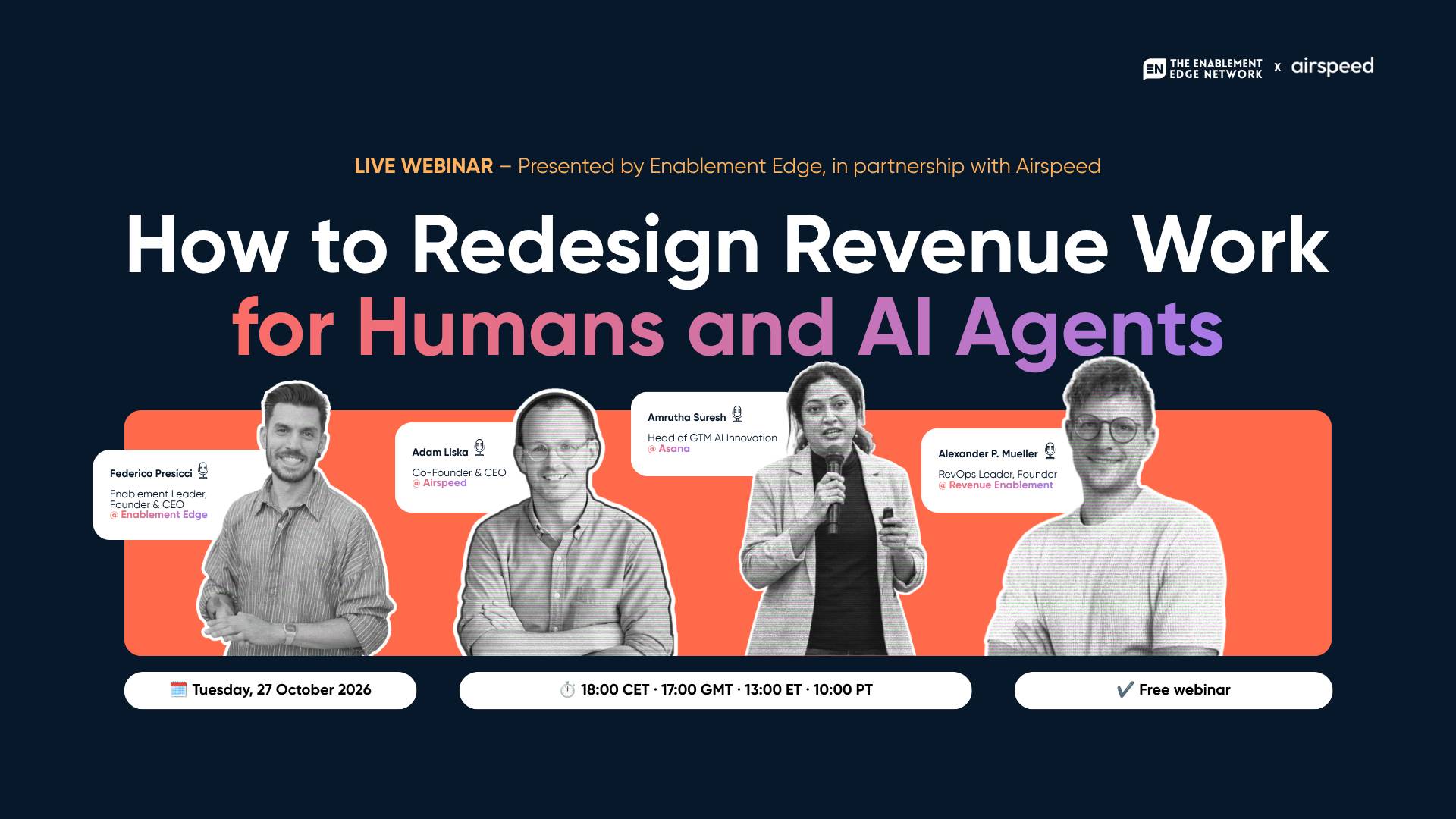 EN THE ENABLEMENT EDGE NETWORK x airspeed

LIVE WEBINAR – Presented by Enablement Edge, in partnership with Airspeed

How to Redesign Revenue Work for Humans and AI Agents

Federico Presicci
Enablement Leader, Founder & CEO
@ Enablement Edge

Adam Liska
Co-Founder & CEO
@ Airspeed

Amrutha Suresh
Head of GTM AI Innovation
@ Asana

Alexander P. Mueller
RevOps Leader, Founder
@ Revenue Enablement

Tuesday, 27 October 2026

18:00 CET · 17:00 GMT · 13:00 ET · 10:00 PT

✔ Free webinar